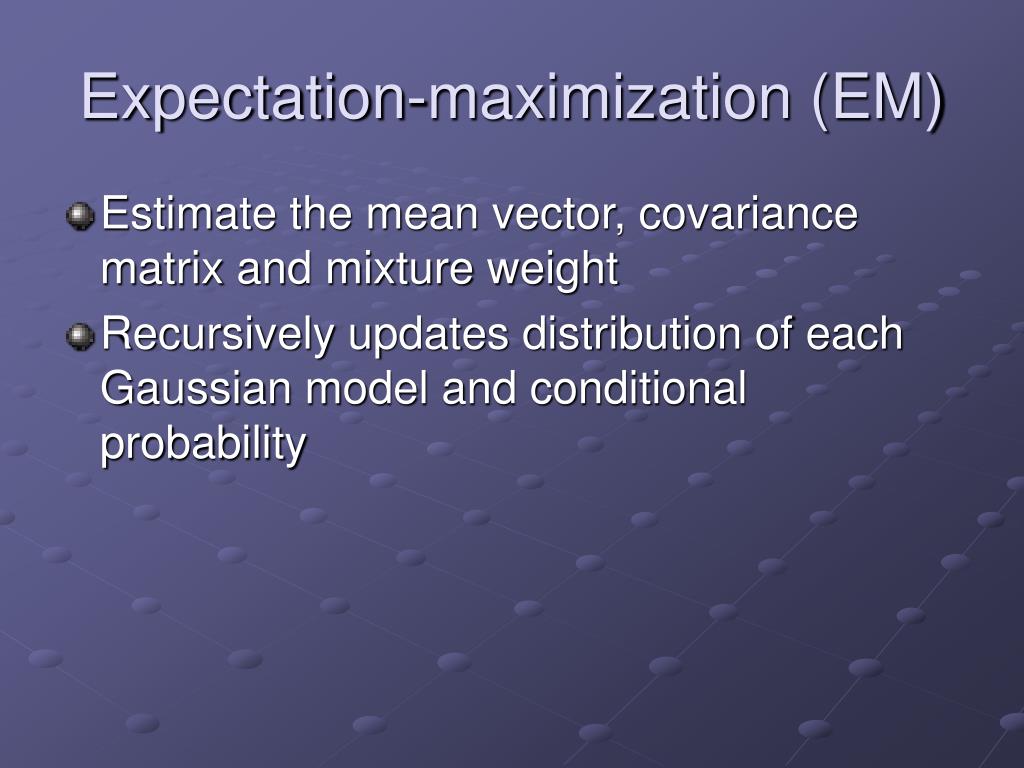 Expectation-maximization (EM)

Estimate the mean vector, covariance matrix and mixture weight

Recursively updates distribution of each Gaussian model and conditional probability